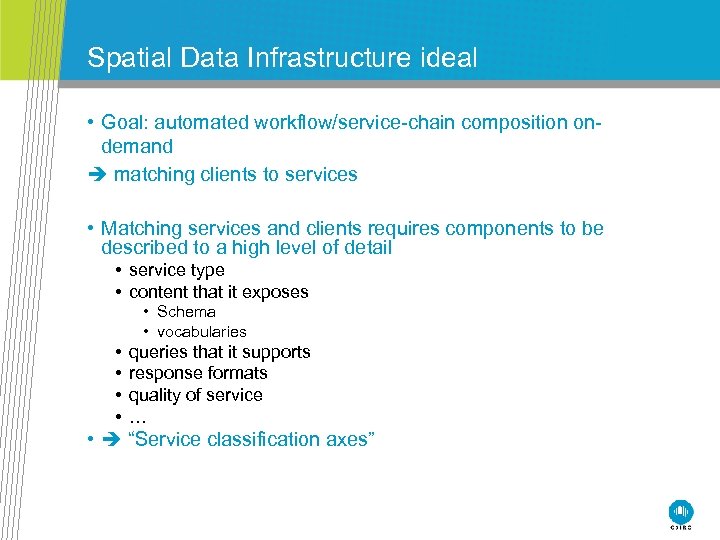 Spatial Data Infrastructure ideal

• Goal: automated workflow/service-chain composition on-demand

➔ matching clients to services

• Matching services and clients requires components to be described to a high level of detail
  • service type
  • content that it exposes
    • Schema
    • vocabularies
  • queries that it supports
  • response formats
  • quality of service
  • …
• ➔ “Service classification axes”

CSIRO